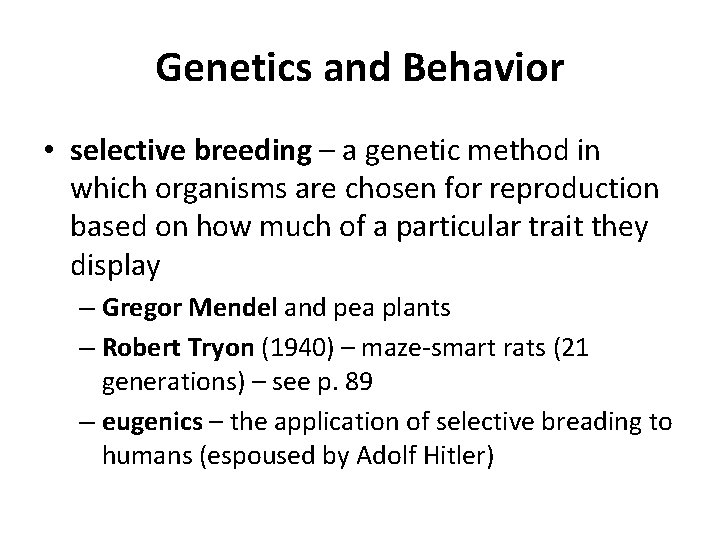 Genetics and Behavior

• selective breeding – a genetic method in which organisms are chosen for reproduction based on how much of a particular trait they display

– Gregor Mendel and pea plants

– Robert Tryon (1940) – maze-smart rats (21 generations) – see p. 89

– eugenics – the application of selective breading to humans (espoused by Adolf Hitler)